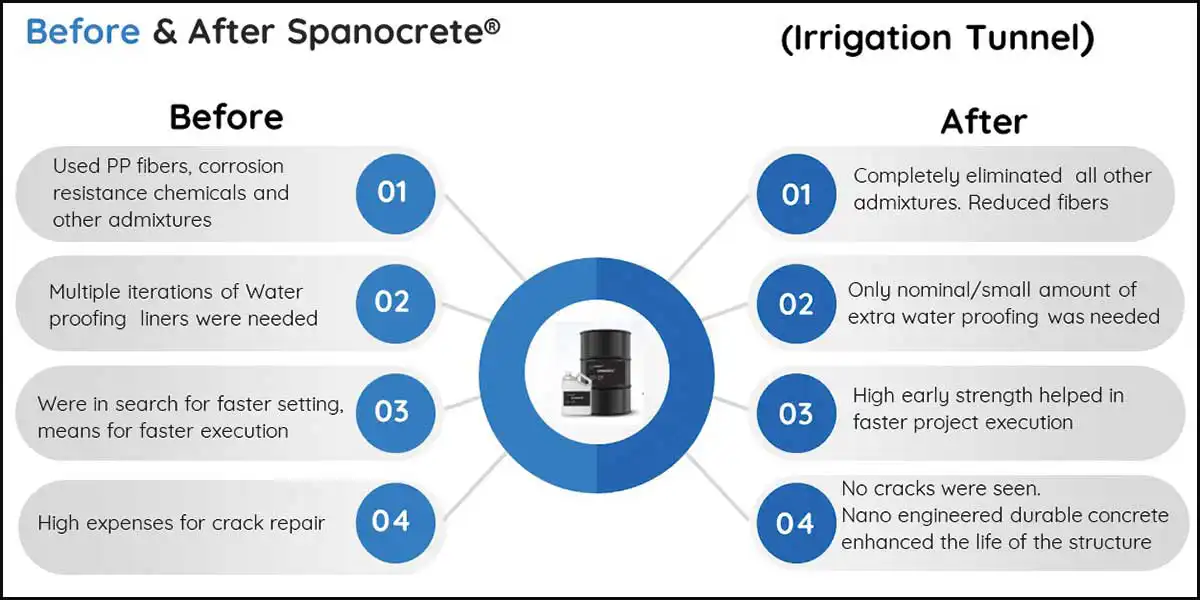 Before & After Spanocrete®

(Irrigation Tunnel)

Before

Used PP fibers, corrosion resistance chemicals and other admixtures

01

Multiple iterations of Water proofing liners were needed

02

Were in search for faster setting, means for faster execution

03

High expenses for crack repair

04

After

01

Completely eliminated all other admixtures. Reduced fibers

02

Only nominal/small amount of extra water proofing was needed

03

High early strength helped in faster project execution

04

No cracks were seen.
Nano engineered durable concrete enhanced the life of the structure